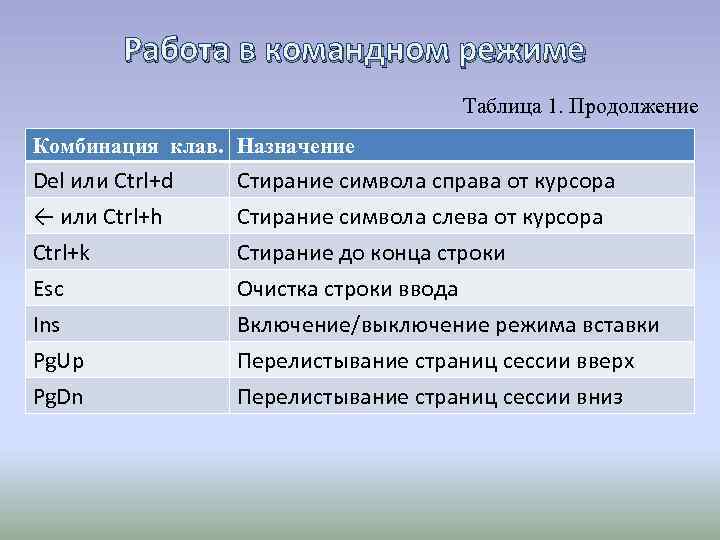 Работа в командном режиме

Таблица 1. Продолжение

| Комбинация клав. | Назначение |
|---|---|
| Del или Ctrl+d | Стирание символа справа от курсора |
| ← или Ctrl+h | Стирание символа слева от курсора |
| Ctrl+k | Стирание до конца строки |
| Esc | Очистка строки ввода |
| Ins | Включение/выключение режима вставки |
| PgUp | Перелистывание страниц сессии вверх |
| PgDn | Перелистывание страниц сессии вниз |